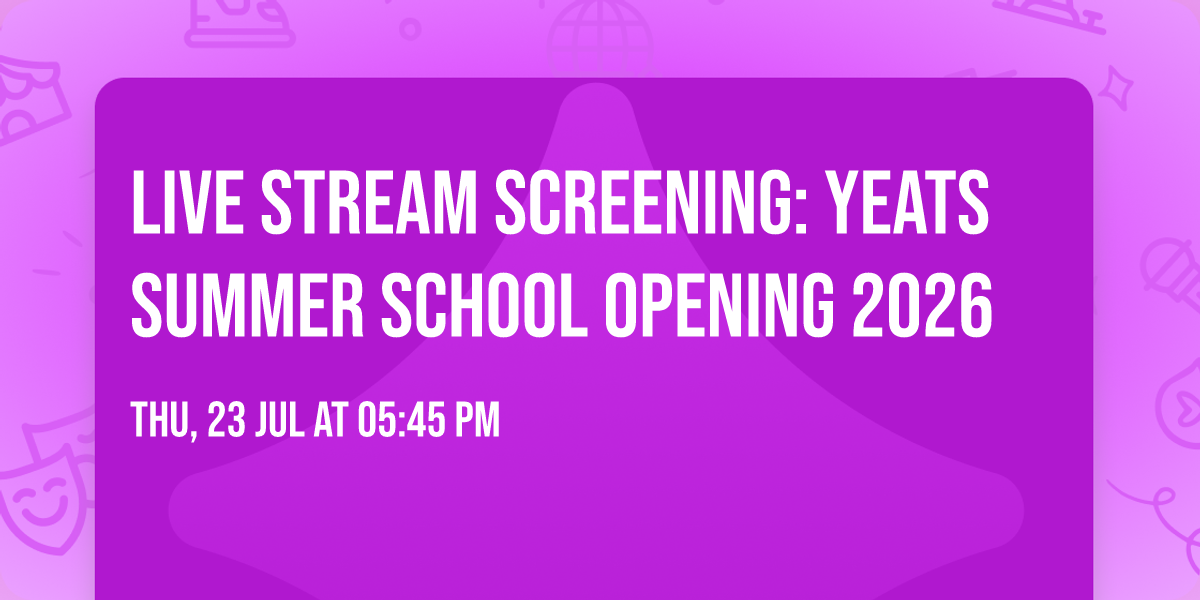 LIVE STREAM SCREENING: YEATS SUMMER SCHOOL OPENING 2026

THU, 23 JUL AT 05:45 PM